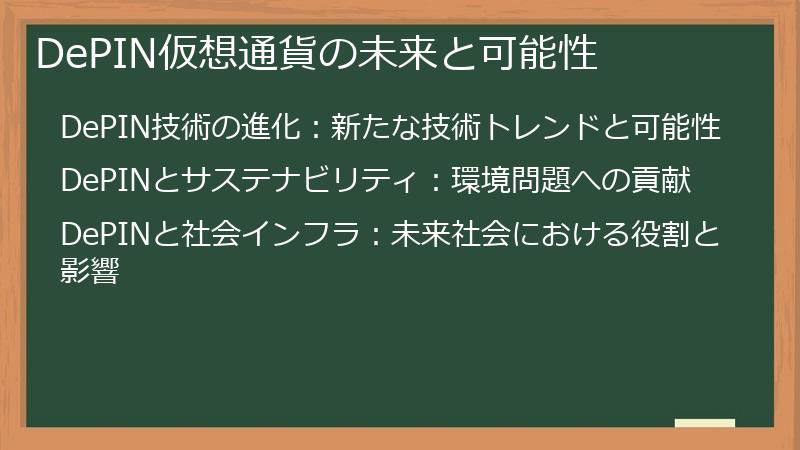 DePIN仮想通貨の未来と可能性

DePIN技術の進化：新たな技術トレンドと可能性

DePINとサステナビリティ：環境問題への貢献

DePINと社会インフラ：未来社会における役割と影響